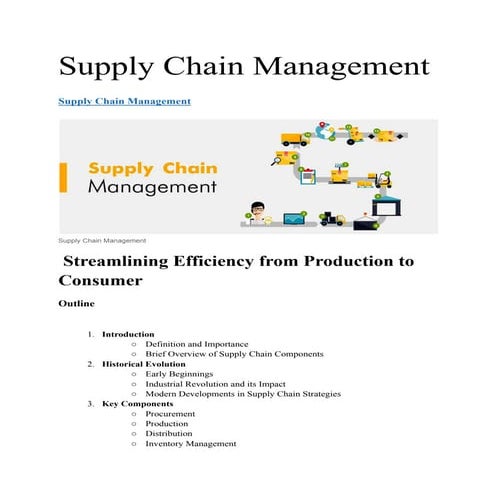 Supply Chain Management

Supply Chain Management

Supply Chain Management

Supply Chain Management

Streamlining Efficiency from Production to Consumer

Outline

1. Introduction
   ○ Definition and Importance
   ○ Brief Overview of Supply Chain Components
2. Historical Evolution
   ○ Early Beginnings
   ○ Industrial Revolution and its Impact
   ○ Modern Developments in Supply Chain Strategies
3. Key Components
   ○ Procurement
   ○ Production
   ○ Distribution
   ○ Inventory Management